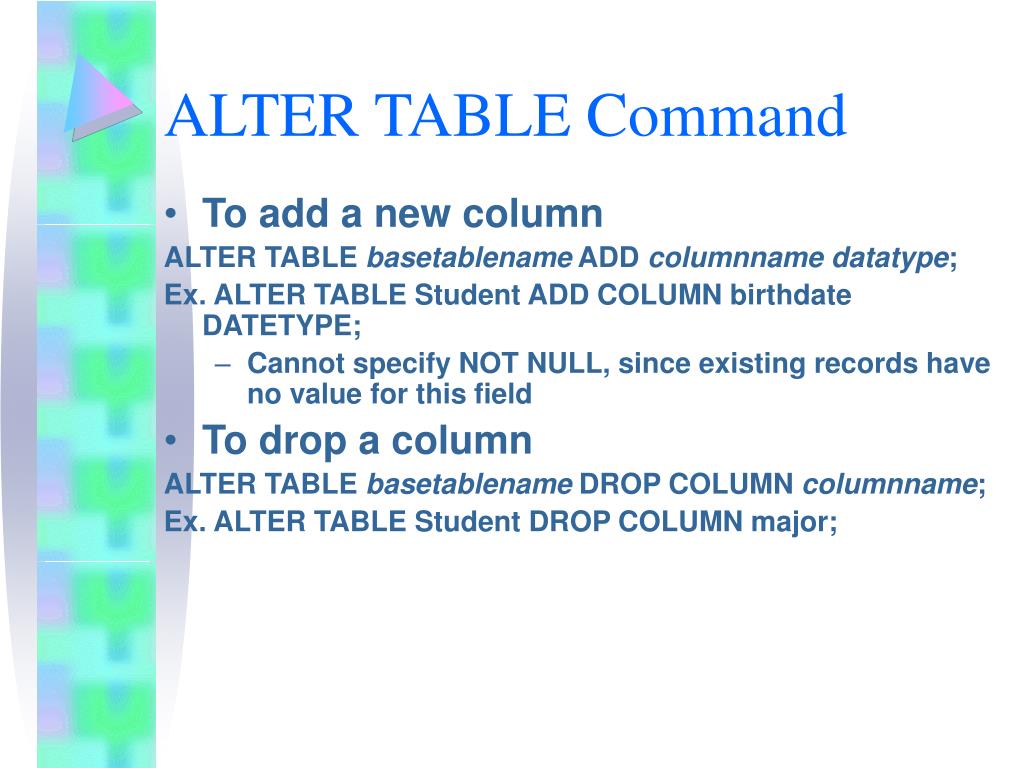 ALTER TABLE Command

• To add a new column

ALTER TABLE basetablename ADD columnname datatype;

Ex. ALTER TABLE Student ADD COLUMN birthdate DATETYPE;

– Cannot specify NOT NULL, since existing records have no value for this field

• To drop a column

ALTER TABLE basetablename DROP COLUMN columnname;

Ex. ALTER TABLE Student DROP COLUMN major;